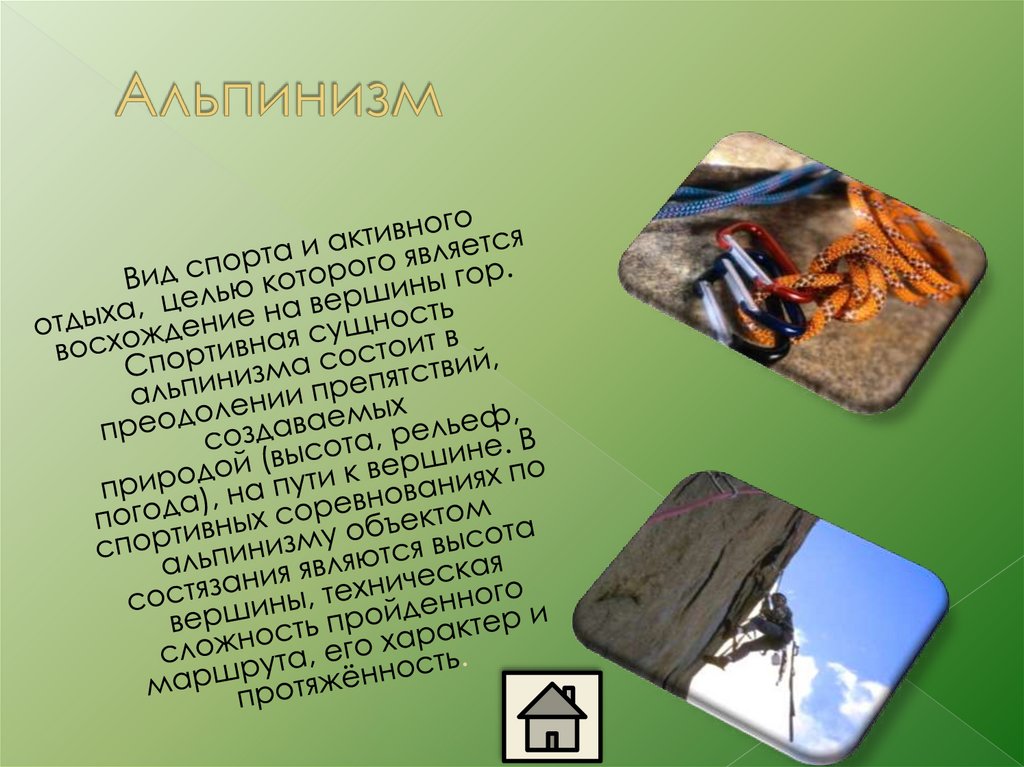 Альпинизм

Вид спорта и активного отдыха, целью которого является восхождение на вершины гор. Спортивная сущность альпинизма состоит в преодолении препятствий, создаваемых природой (высота, рельеф, погода), на пути к вершине. В спортивных соревнованиях по альпинизму объектом состязания являются высота вершины, техническая сложность пройденного маршрута, его характер и протяжённость.